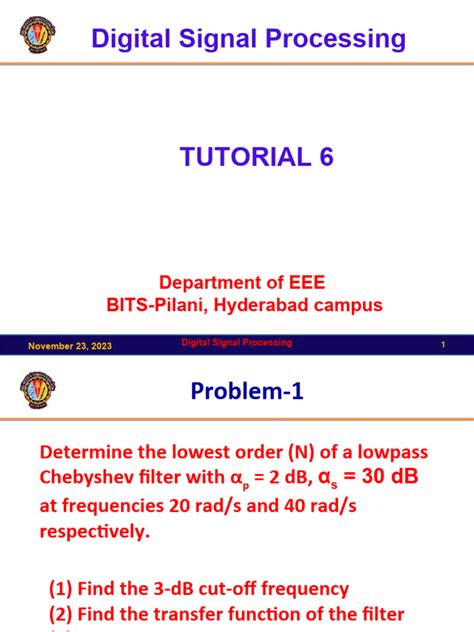 Digital Signal Processing

TUTORIAL 6

Department of EEE
BITS-Pilani, Hyderabad campus

November 23, 2023 Digital Signal Processing 1

Problem-1

Determine the lowest order (N) of a lowpass Chebyshev filter with $\alpha_p$ = 2 dB, $\alpha_s$ = 30 dB at frequencies 20 rad/s and 40 rad/s respectively.

(1) Find the 3-dB cut-off frequency
(2) Find the transfer function of the filter